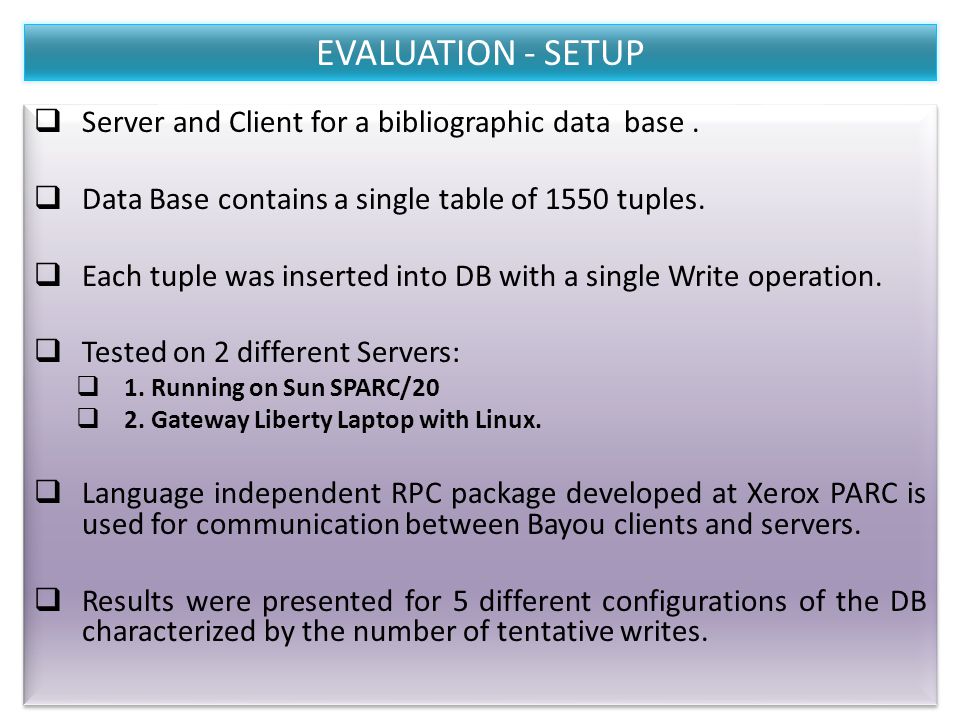 EVALUATION - SETUP

❑ Server and Client for a bibliographic data base .

❑ Data Base contains a single table of 1550 tuples.

❑ Each tuple was inserted into DB with a single Write operation.

❑ Tested on 2 different Servers:
❑ 1. Running on Sun SPARC/20
❑ 2. Gateway Liberty Laptop with Linux.

❑ Language independent RPC package developed at Xerox PARC is used for communication between Bayou clients and servers.

❑ Results were presented for 5 different configurations of the DB characterized by the number of tentative writes.